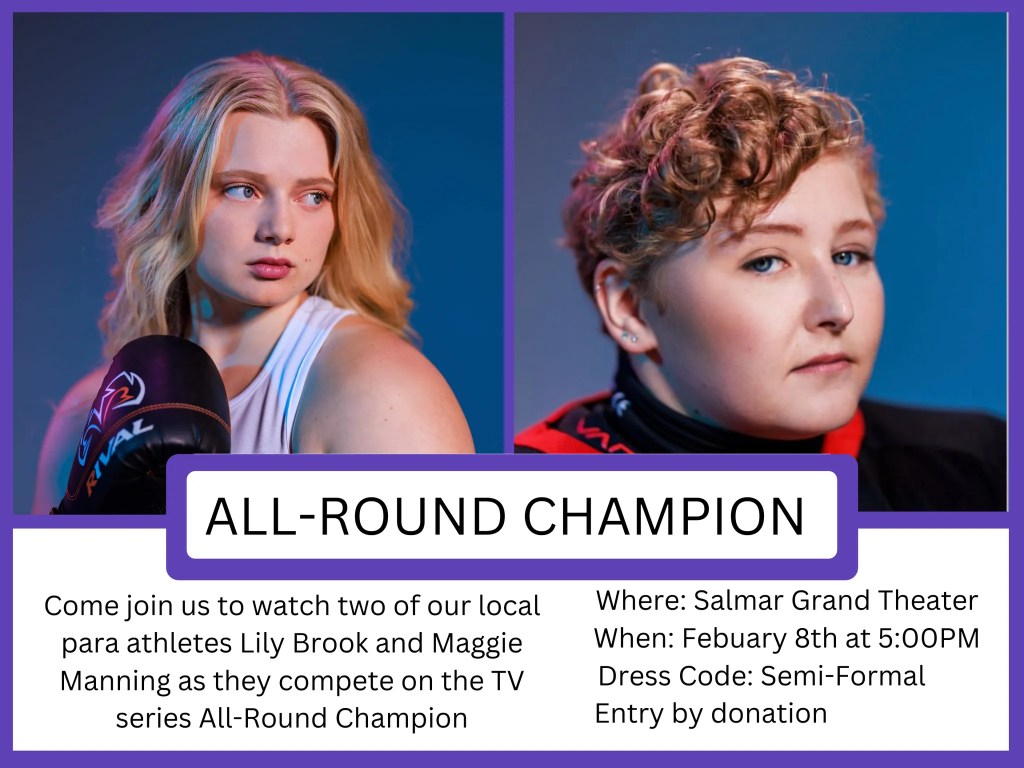 RIVAL

ALL-ROUND CHAMPION

Come join us to watch two of our local para athletes Lily Brook and Maggie Manning as they compete on the TV series All-Round Champion

Where: Salmar Grand Theater
When: Febuary 8th at 5:00PM
Dress Code: Semi-Formal
Entry by donation